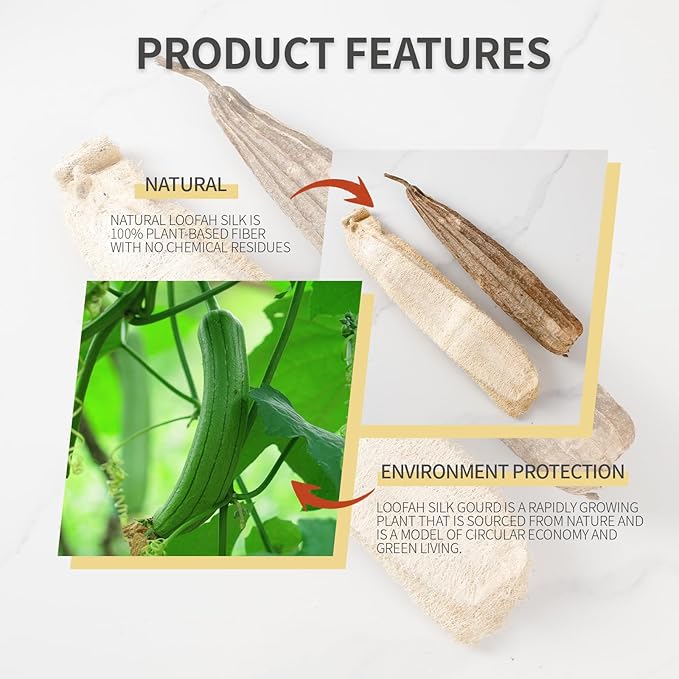 PRODUCT FEATURES

NATURAL

NATURAL LOOFAH SILK IS 100% PLANT-BASED FIBER WITH NO CHEMICAL RESIDUES

ENVIRONMENT PROTECTION

LOOFAH SILK GOURD IS A RAPIDLY GROWING PLANT THAT IS SOURCED FROM NATURE AND IS A MODEL OF CIRCULAR ECONOMY AND GREEN LIVING.